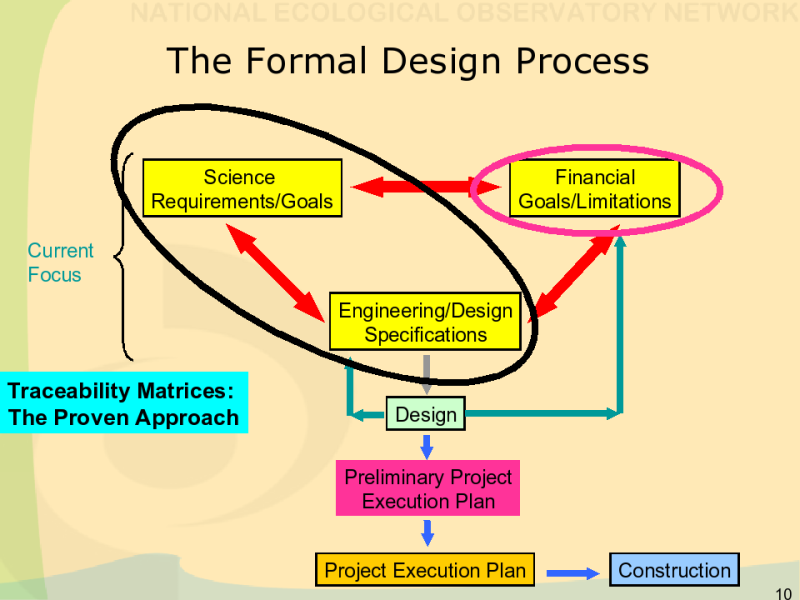 NATIONAL ECOLOGICAL OBSERVATORY NETWORK

The Formal Design Process

Science Requirements/Goals

Financial Goals/Limitations

Current Focus

Engineering/Design Specifications

Traceability Matrices: The Proven Approach

Design

Preliminary Project Execution Plan

Project Execution Plan

Construction

10